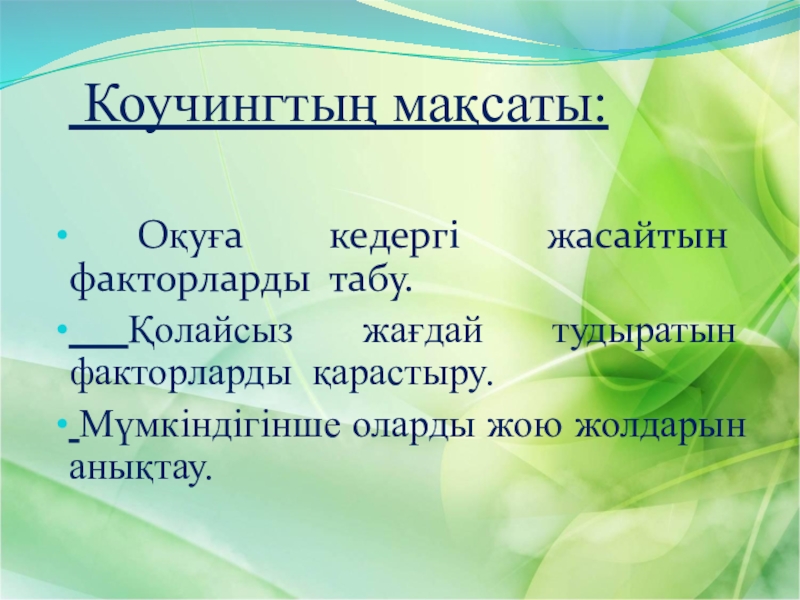 Коучингтың мақсаты:

• Оқуға кедергі жасайтын факторларды табу.

• Қолайсыз жағдай тудыратын факторларды қарастыру.

• Мүмкіндігінше оларды жою жолдарын анықтау.